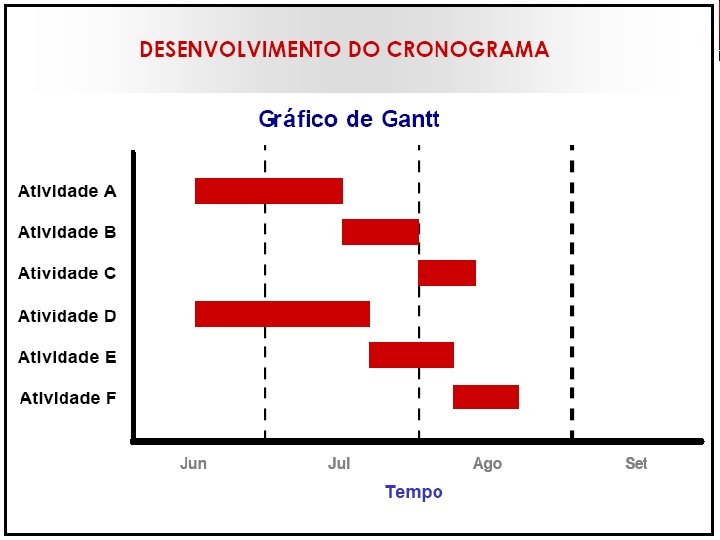 DESENVOLVIMENTO DO CRONOGRAMA

Gráfico de Gantt

Atividade A
Atividade B
Atividade C
Atividade D
Atividade E
Atividade F

Jun
Jul
Ago
Set

Tempo